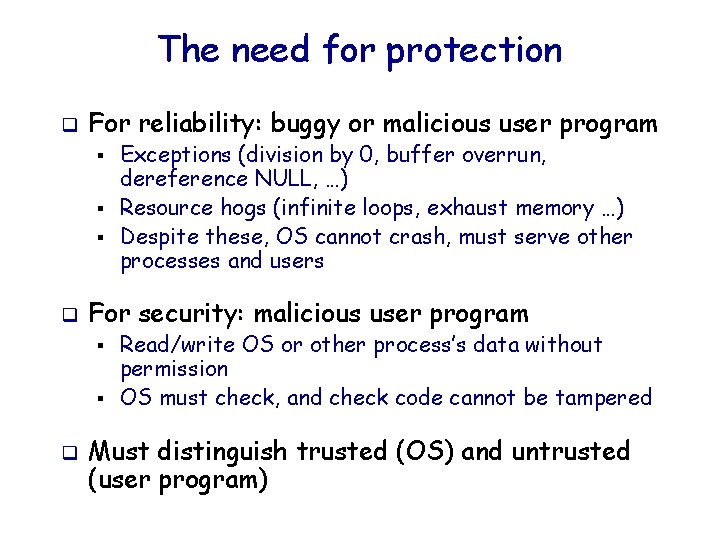 The need for protection

❑ For reliability: buggy or malicious user program
▪ Exceptions (division by 0, buffer overrun, dereference NULL, …)
▪ Resource hogs (infinite loops, exhaust memory …)
▪ Despite these, OS cannot crash, must serve other processes and users

❑ For security: malicious user program
▪ Read/write OS or other process's data without permission
▪ OS must check, and check code cannot be tampered

❑ Must distinguish trusted (OS) and untrusted (user program)